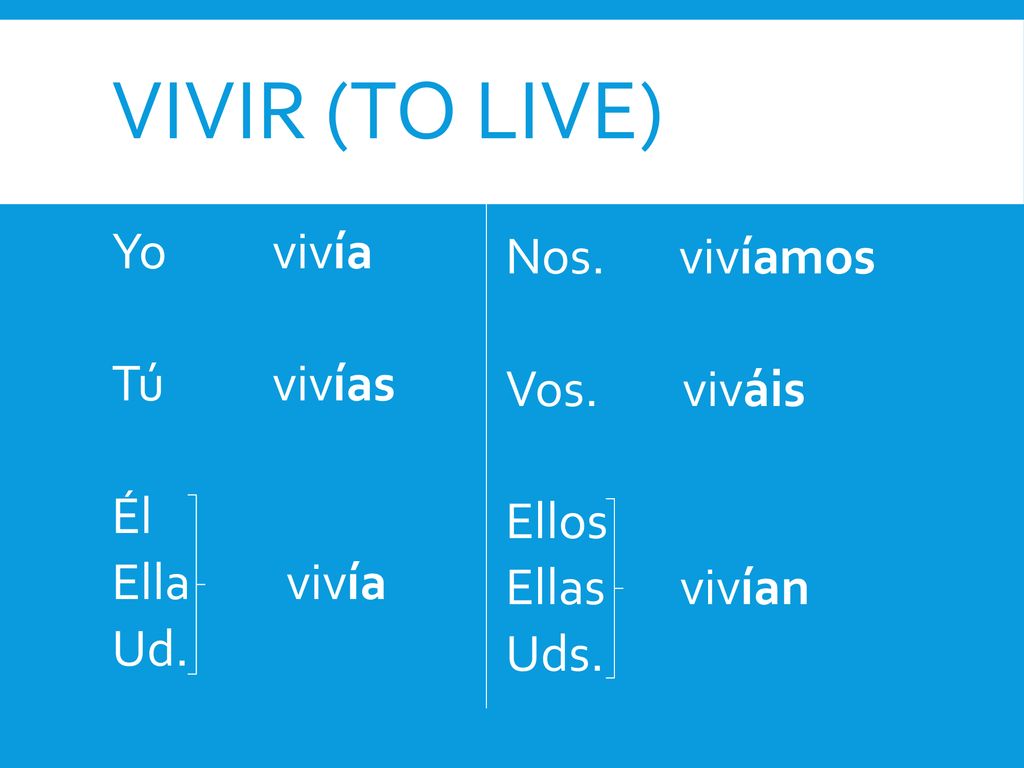 VIVIR (TO LIVE)

Yo vivía

Tú vivías

Él
Ella vivía
Ud.

Nos. vivíamos

Vos. viváis

Ellos
Ellas vivían
Uds.